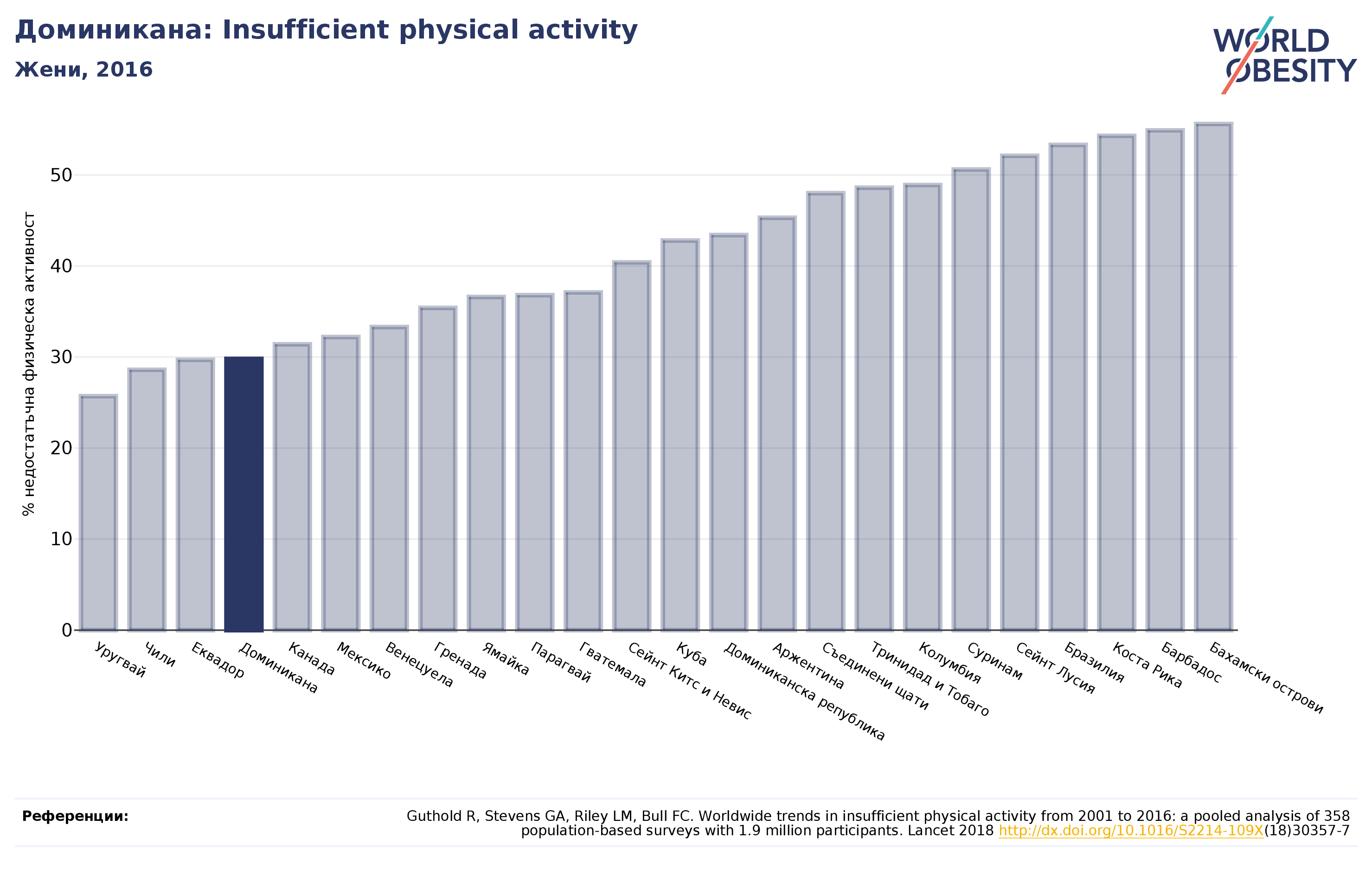 Доминикана: Insufficient physical activity

Жени, 2016

WORLD OBESITY

% недостатъчна физическа активност

50
40
30
20
10
0

Уругвай
Чили
Еквадор
Доминикана
Канада
Мексико
Венецуела
Гренада
Ямайка
Парагвай
Гватемала
Сейнт Китс и Невис
Куба
Доминиканска република
Аржентина
Съединени щати
Тринидад и Тобаго
Колумбия
Суринам
Сейнт Лусия
Бразилия
Коста Рика
Барбадос
Бахамски острови

Референции:

Guthold R, Stevens GA, Riley LM, Bull FC. Worldwide trends in insufficient physical activity from 2001 to 2016: a pooled analysis of 358 population-based surveys with 1.9 million participants. Lancet 2018 http://dx.doi.org/10.1016/S2214-109X(18)30357-7